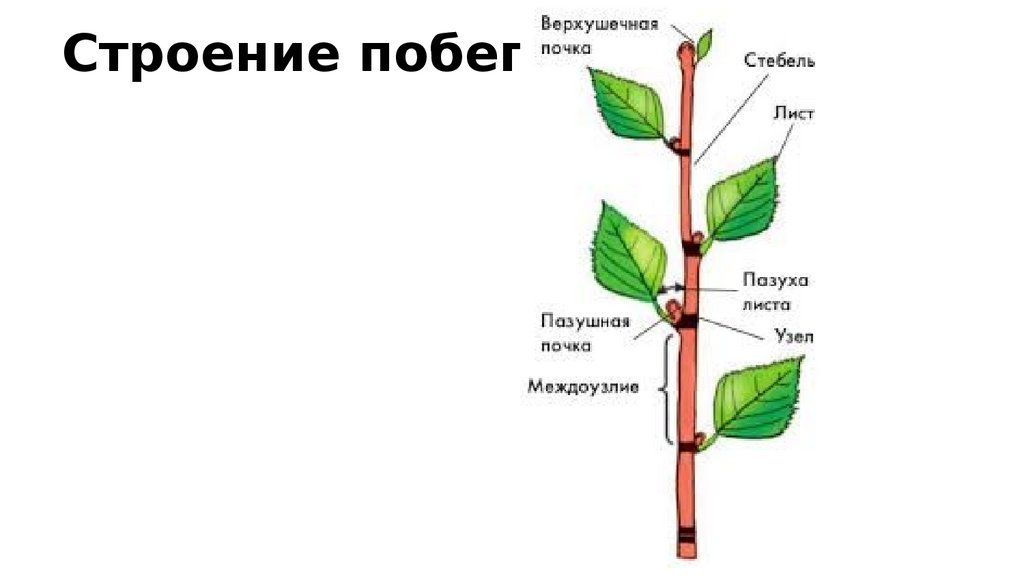 Строение побег

Верхушечная почка

Стебель

Лист

Пазуха листа

Пазушная почка

Узел

Междоузлие